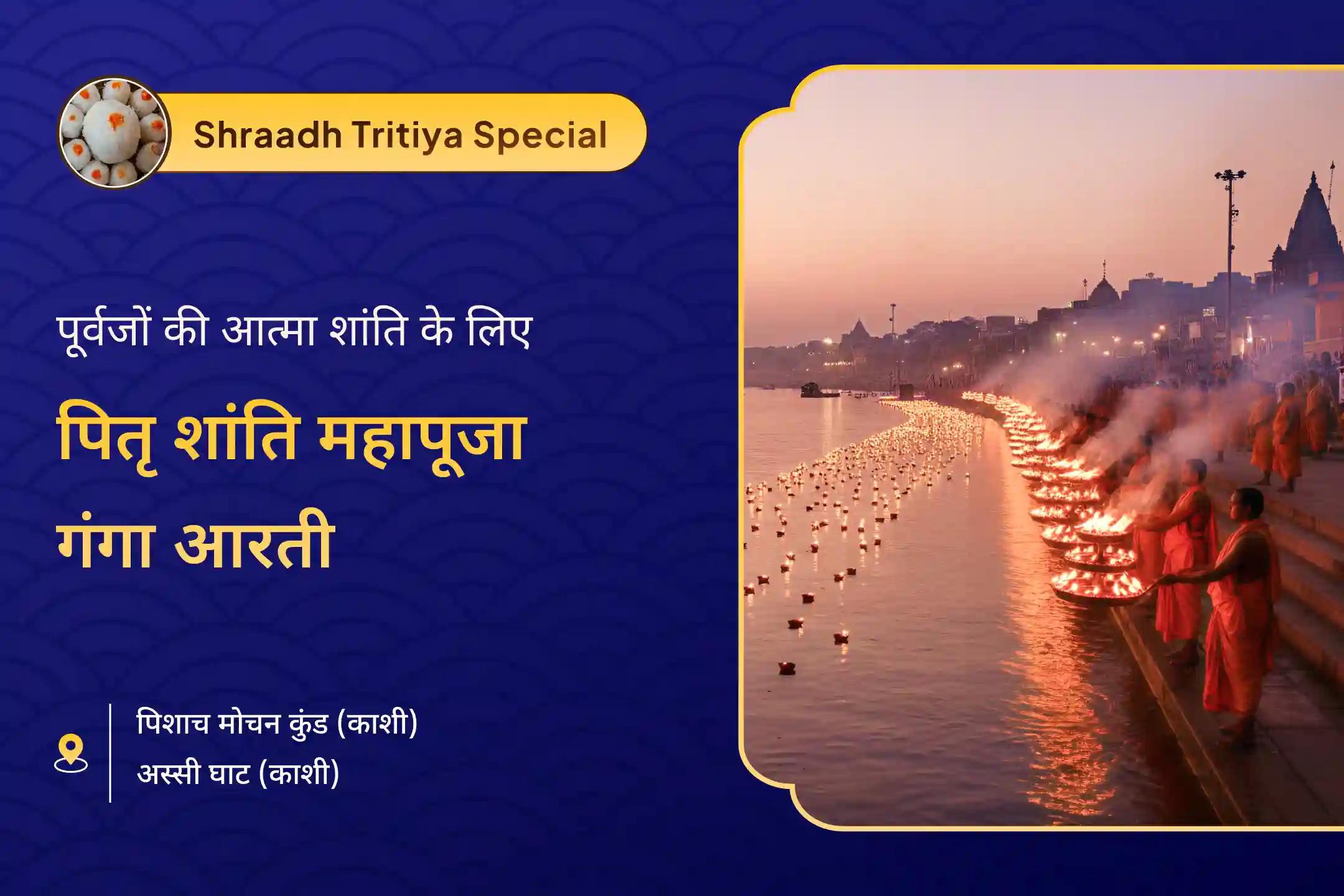 Shraadh Tritiya Special

पूर्वजों की आत्मा शांति के लिए

पितृ शांति महापूजा
गंगा आरती

पिशाच मोचन कुंड (काशी)
अस्सी घाट (काशी)